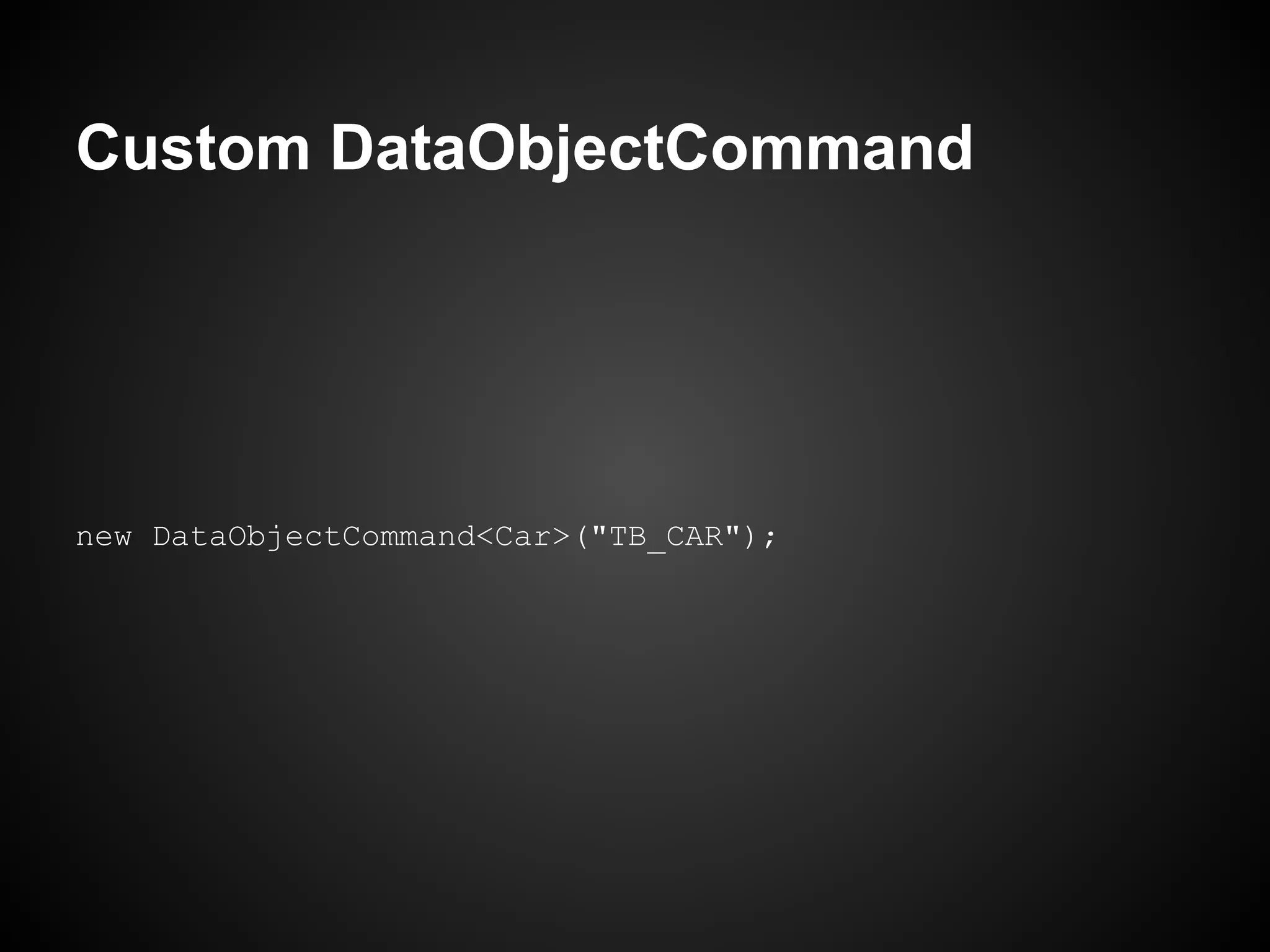 Custom DataObjectCommand

new DataObjectCommand<Car>("TB_CAR");